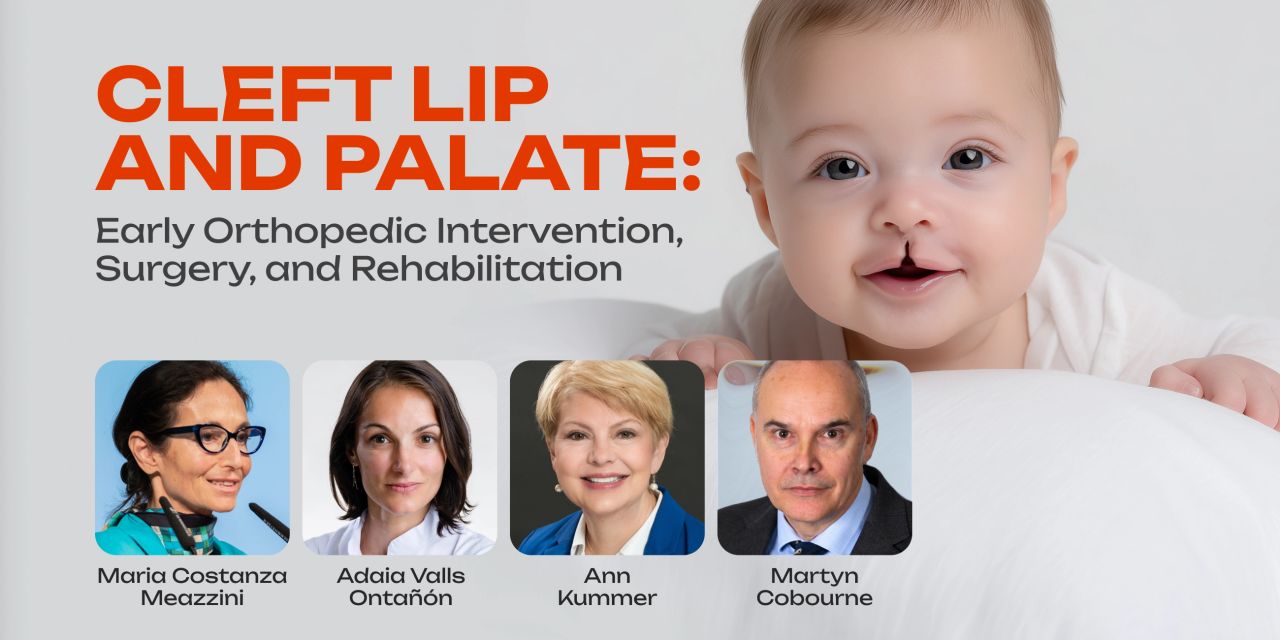 CLEFT LIP AND PALATE:

Early Orthopedic Intervention, Surgery, and Rehabilitation

Maria Costanza Meazzini

Adaia Valls Ontañón

Ann Kummer

Martyn Cobourne